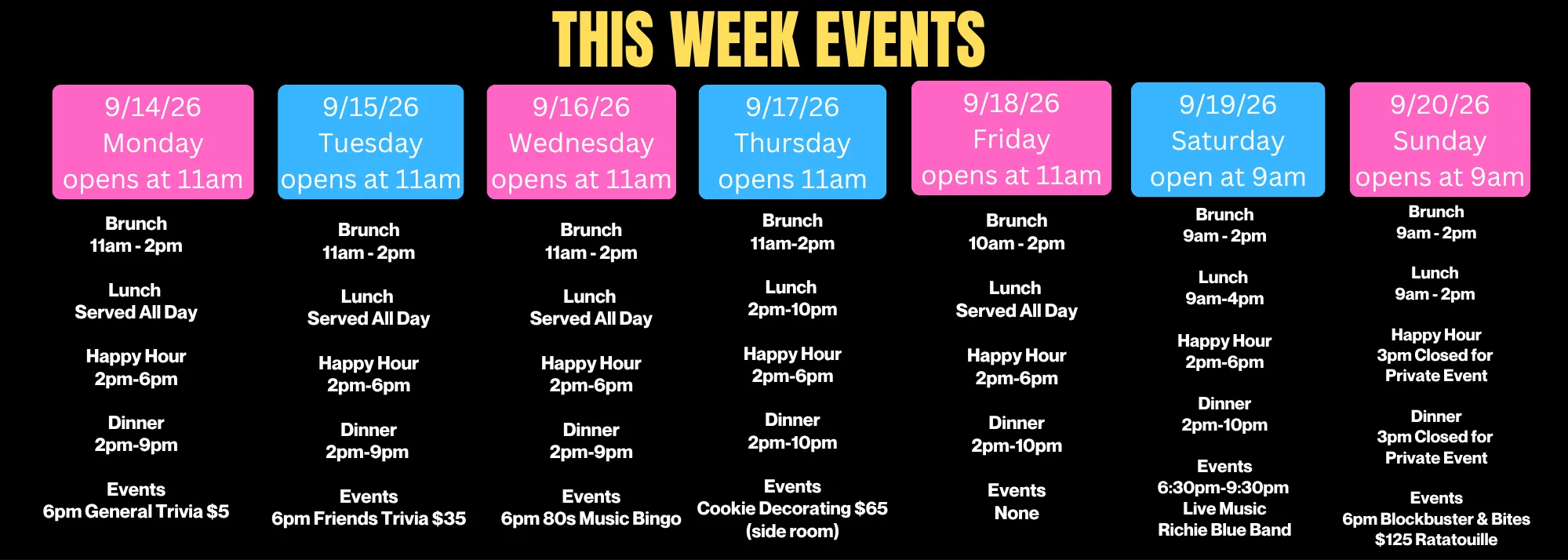 THIS WEEK EVENTS

9/14/26
Monday
opens at 11am

Brunch
11am - 2pm

Lunch
Served All Day

Happy Hour
2pm-6pm

Dinner
2pm-9pm

Events
6pm General Trivia $5

9/15/26
Tuesday
opens at 11am

Brunch
11am - 2pm

Lunch
Served All Day

Happy Hour
2pm-6pm

Dinner
2pm-9pm

Events
6pm Friends Trivia $35

9/16/26
Wednesday
opens at 11am

Brunch
11am - 2pm

Lunch
Served All Day

Happy Hour
2pm-6pm

Dinner
2pm-9pm

Events
6pm 80s Music Bingo

9/17/26
Thursday
opens 11am

Brunch
11am-2pm

Lunch
2pm-10pm

Happy Hour
2pm-6pm

Dinner
2pm-10pm

Events
Cookie Decorating $65
(side room)

9/18/26
Friday
opens at 11am

Brunch
10am - 2pm

Lunch
Served All Day

Happy Hour
2pm-6pm

Dinner
2pm-10pm

Events
None

9/19/26
Saturday
open at 9am

Brunch
9am - 2pm

Lunch
9am-4pm

Happy Hour
2pm-6pm

Dinner
2pm-10pm

Events
6:30pm-9:30pm
Live Music
Richie Blue Band

9/20/26
Sunday
opens at 9am

Brunch
9am - 2pm

Lunch
9am - 2pm

Happy Hour
3pm Closed for
Private Event

Dinner
3pm Closed for
Private Event

Events
6pm Blockbuster & Bites
$125 Ratatouille